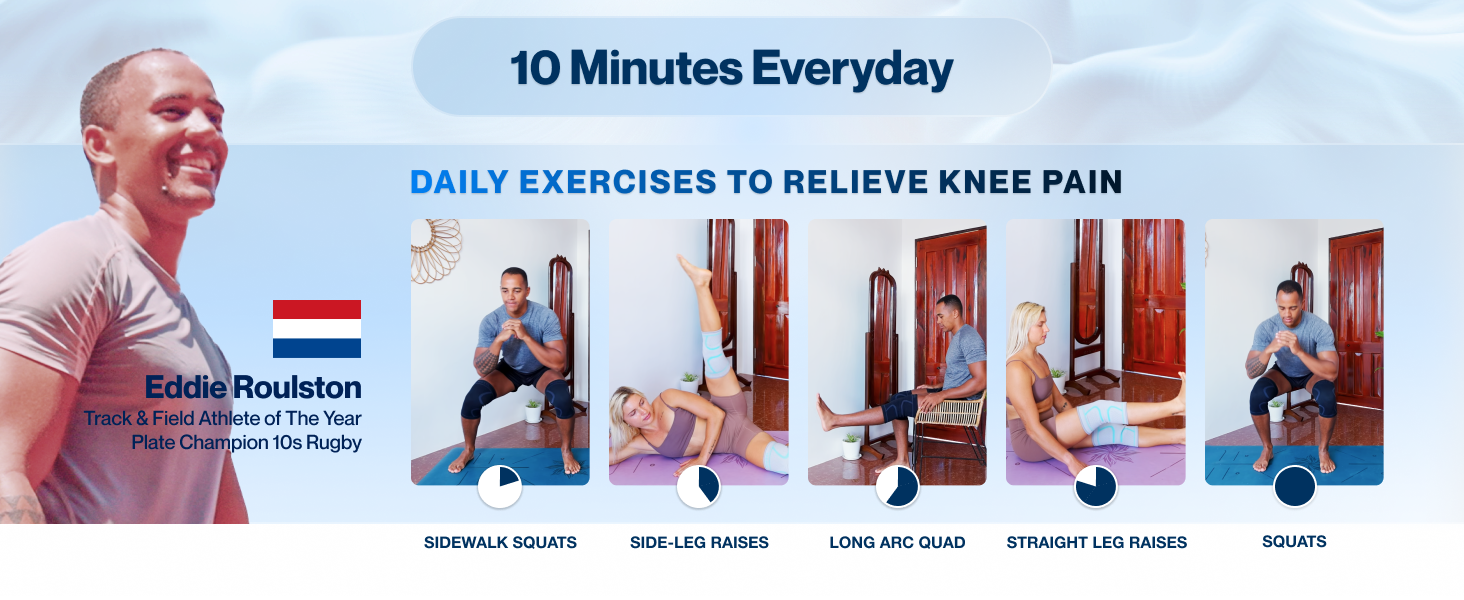 10 Minutes Everyday

DAILY EXERCISES TO RELIEVE KNEE PAIN

Eddie Roulston
Track & Field Athlete of The Year
Plate Champion 10s Rugby

SIDEWALK SQUATS

SIDE-LEG RAISES

LONG ARC QUAD

STRAIGHT LEG RAISES

SQUATS